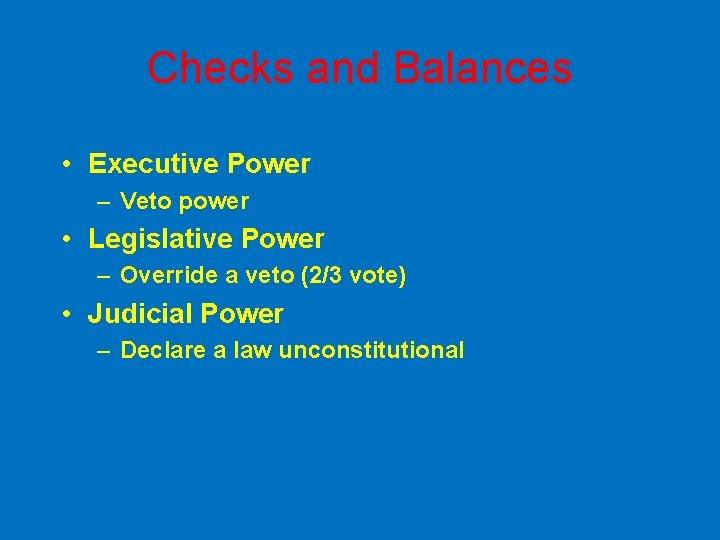 Checks and Balances

• Executive Power
– Veto power
• Legislative Power
– Override a veto (2/3 vote)
• Judicial Power
– Declare a law unconstitutional